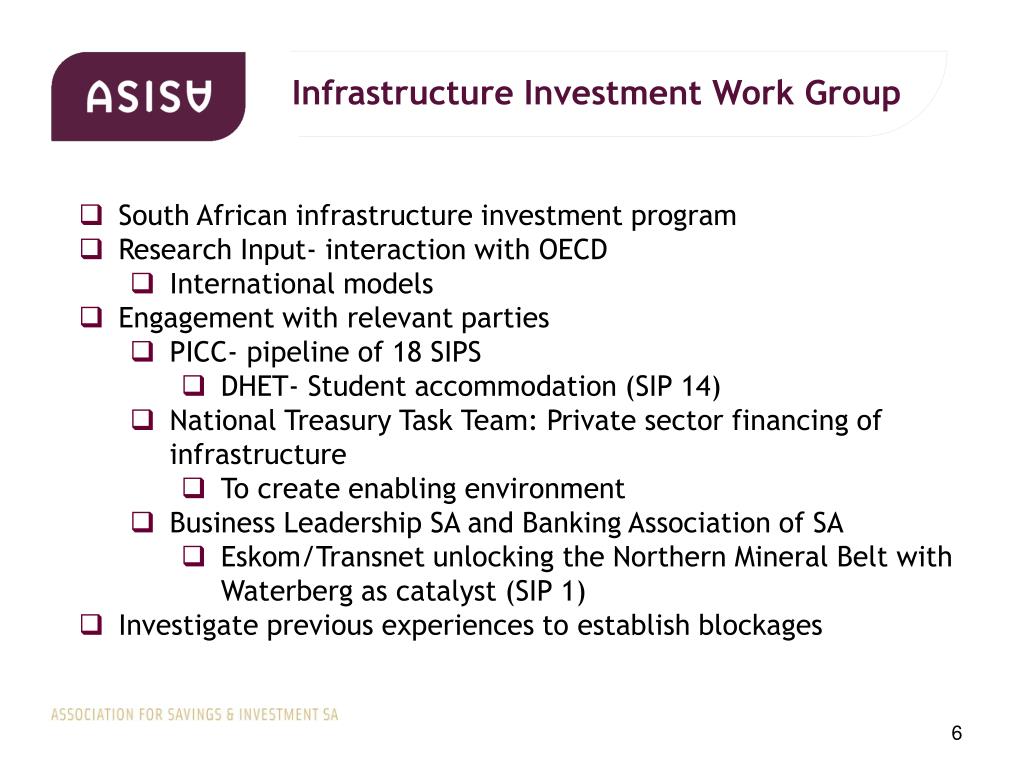 ASISA

Infrastructure Investment Work Group

❑ South African infrastructure investment program
❑ Research Input- interaction with OECD
❑ International models
❑ Engagement with relevant parties
❑ PICC- pipeline of 18 SIPS
❑ DHET- Student accommodation (SIP 14)
❑ National Treasury Task Team: Private sector financing of infrastructure
❑ To create enabling environment
❑ Business Leadership SA and Banking Association of SA
❑ Eskom/Transnet unlocking the Northern Mineral Belt with Waterberg as catalyst (SIP 1)
❑ Investigate previous experiences to establish blockages

ASSOCIATION FOR SAVINGS & INVESTMENT SA

6